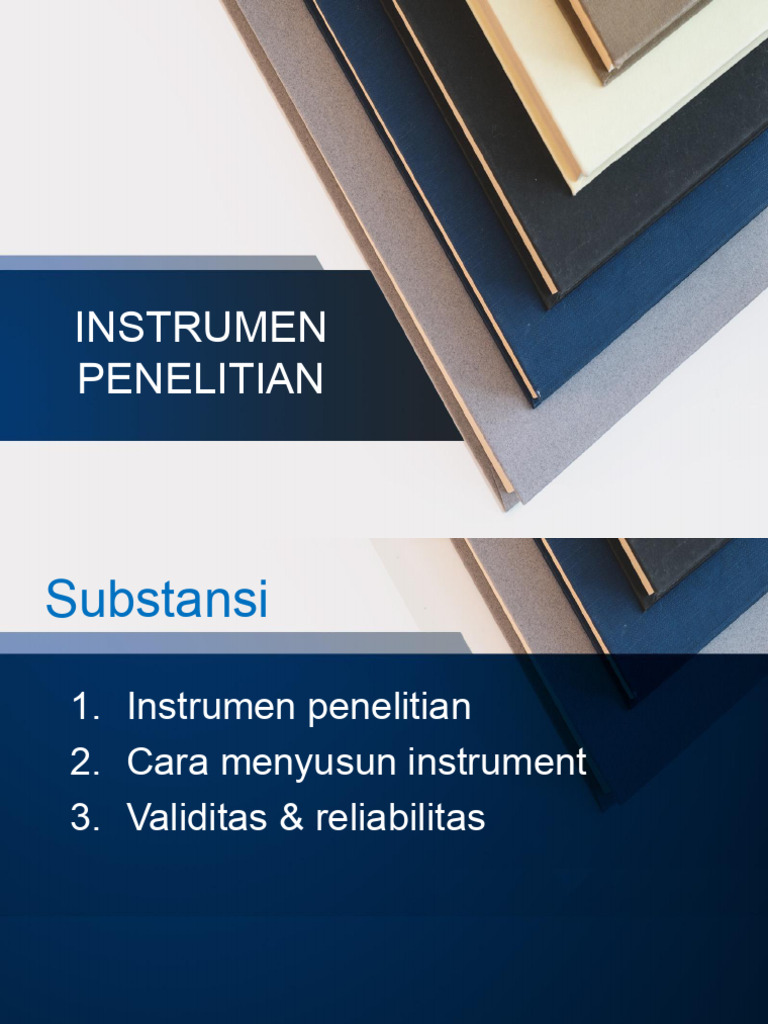 INSTRUMEN PENELITIAN

Substansi

1. Instrumen penelitian
2. Cara menyusun instrument
3. Validitas & reliabilitas